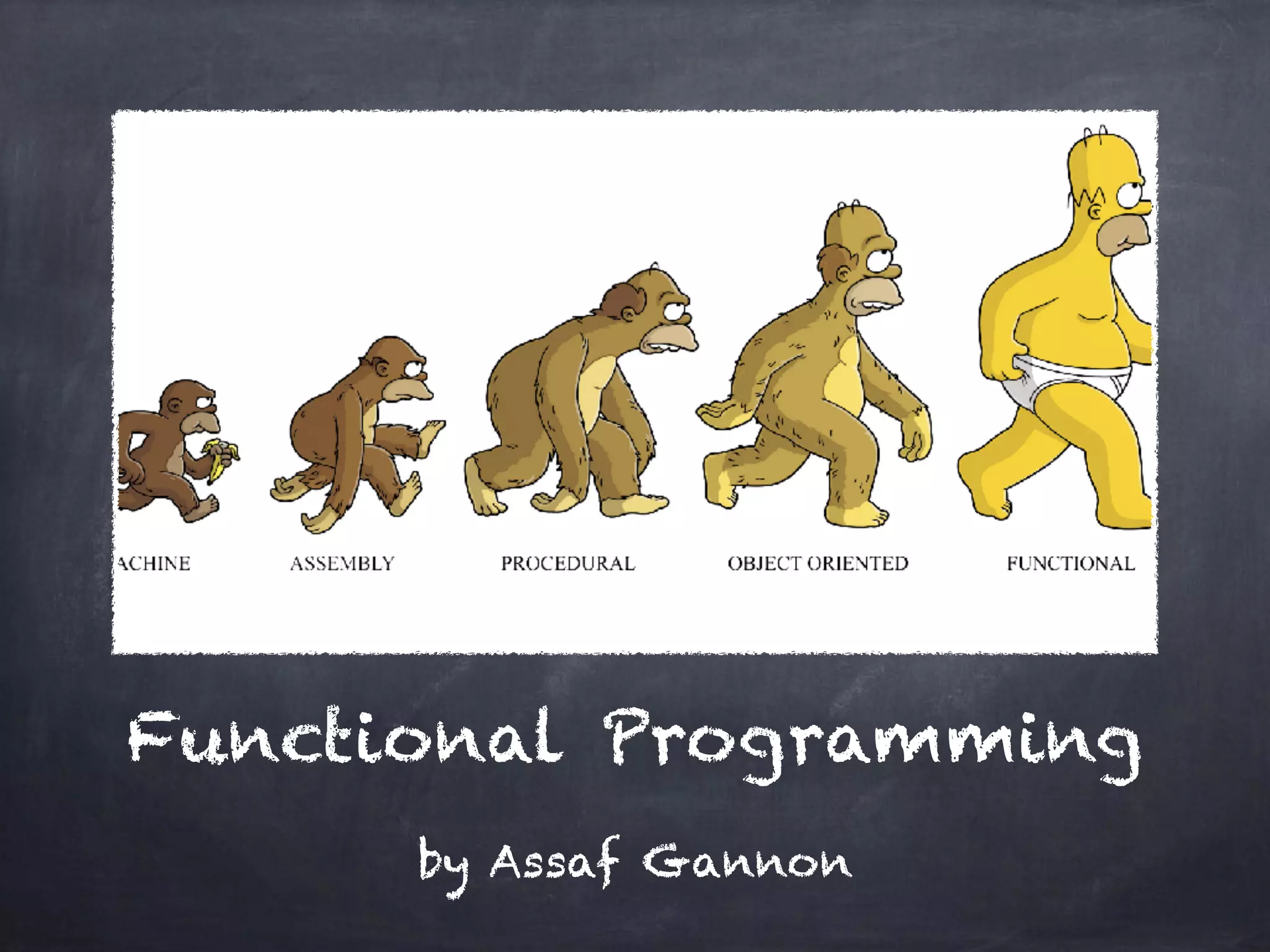 ACHINE ASSEMBLY PROCEDURAL OBJECT ORIENTED FUNCTIONAL

Functional Programming

by Assaf Gannon